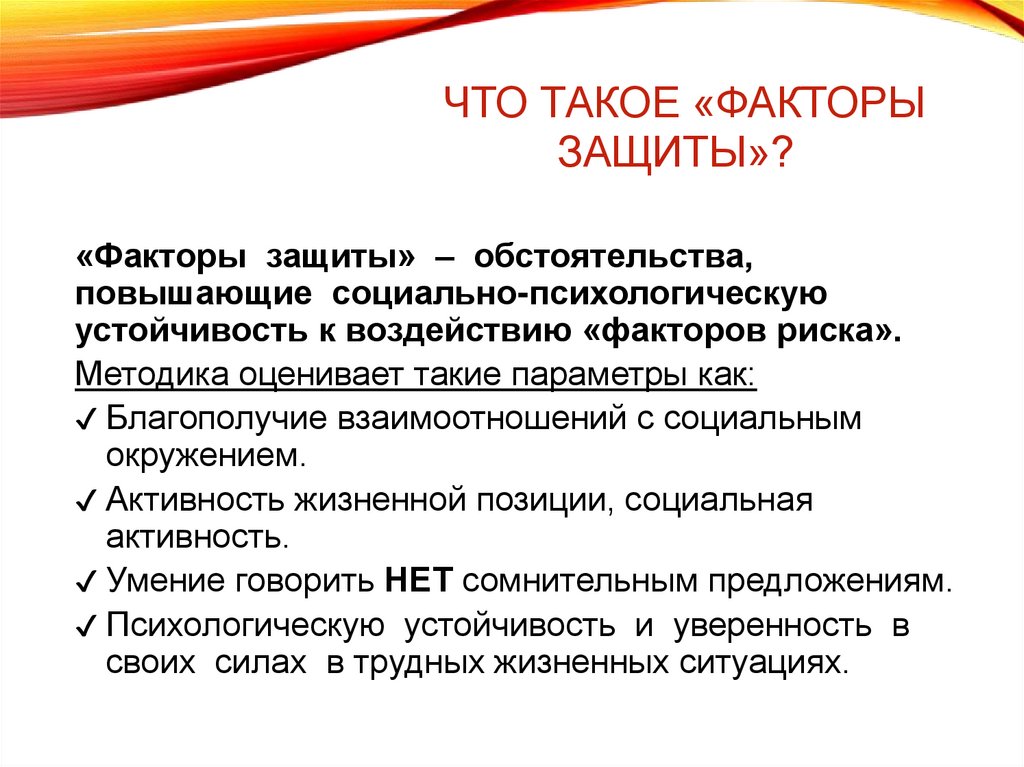 ЧТО ТАКОЕ «ФАКТОРЫ ЗАЩИТЫ»?

«Факторы защиты» – обстоятельства, повышающие социально-психологическую устойчивость к воздействию «факторов риска».

Методика оценивает такие параметры как:

✓ Благополучие взаимоотношений с социальным окружением.

✓ Активность жизненной позиции, социальная активность.

✓ Умение говорить НЕТ сомнительным предложениям.

✓ Психологическую устойчивость и уверенность в своих силах в трудных жизненных ситуациях.